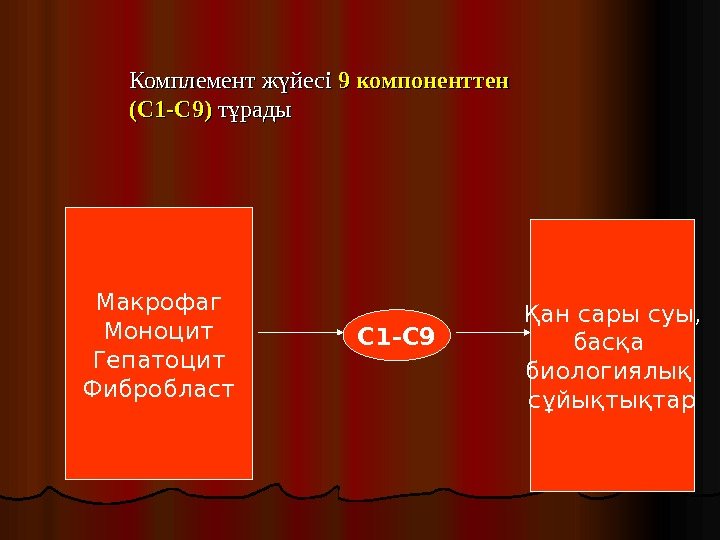 Комплемент жүйесі 9 компоненттен (С1-С9) тұрады

Макрофаг
Моноцит
Гепатоцит
Фибробласт

С1-С9

Қан сары суы, басқа биологиялық сұйықтықтар